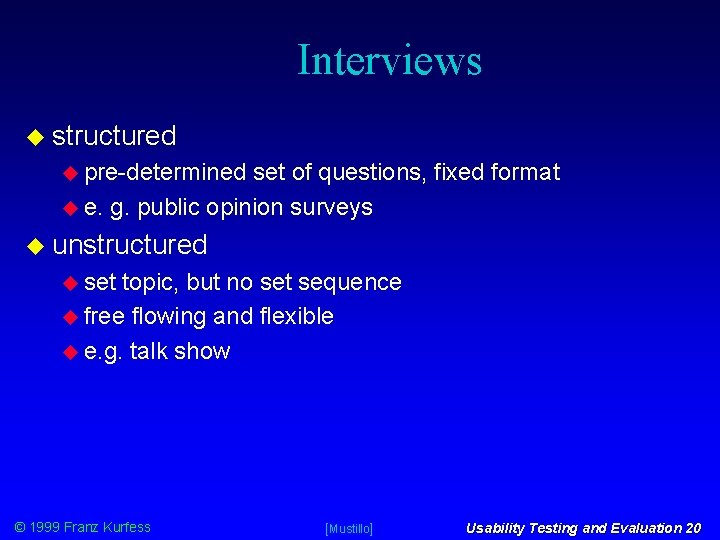 Interviews

structured
pre-determined set of questions, fixed format
e. g. public opinion surveys
unstructured
set topic, but no set sequence
free flowing and flexible
e.g. talk show

© 1999 Franz Kurfess [Mustillo] Usability Testing and Evaluation 20